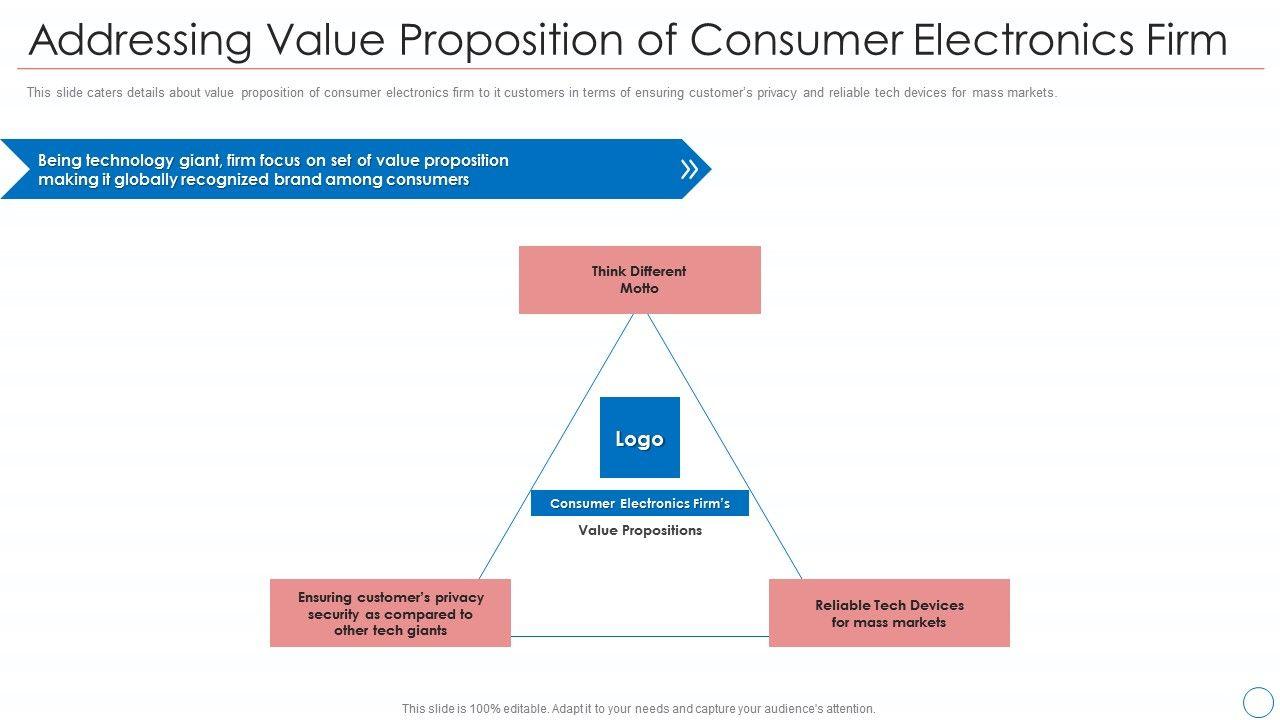 Addressing Value Proposition of Consumer Electronics Firm

This slide caters details about value proposition of consumer electronics firm to it customers in terms of ensuring customer's privacy and reliable tech devices for mass markets.

Being technology giant, firm focus on set of value proposition making it globally recognized brand among consumers

Think Different Motto

Logo

Consumer Electronics Firm's

Value Propositions

Ensuring customer's privacy security as compared to other tech giants

Reliable Tech Devices for mass markets

This slide is 100% editable. Adapt it to your needs and capture your audience's attention.